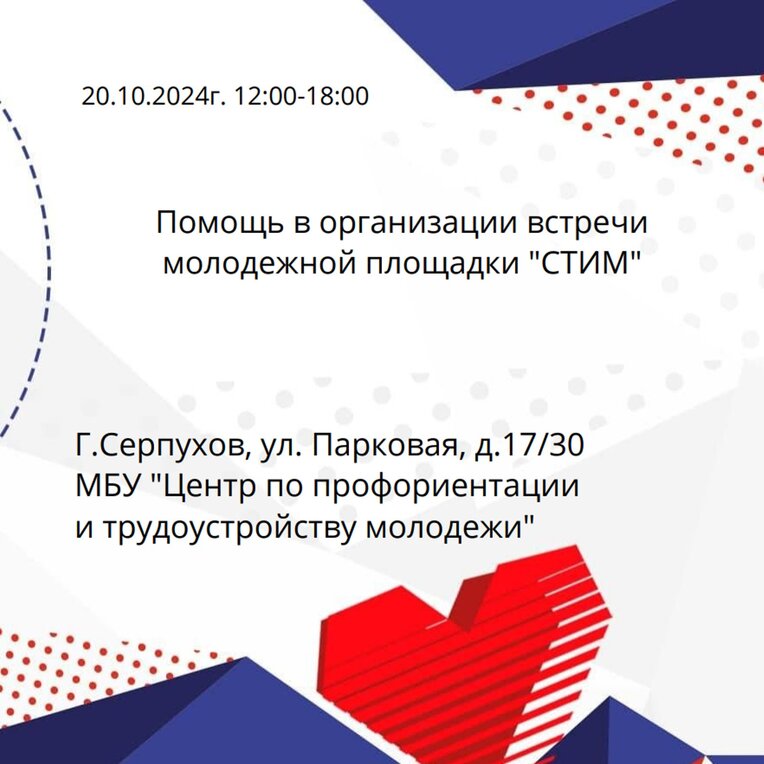 20.10.2024г. 12:00-18:00

Помощь в организации встречи молодежной площадки "СТИМ"

Г.Серпухов, ул. Парковая, д.17/30
МБУ "Центр по профориентации и трудоустройству молодежи"